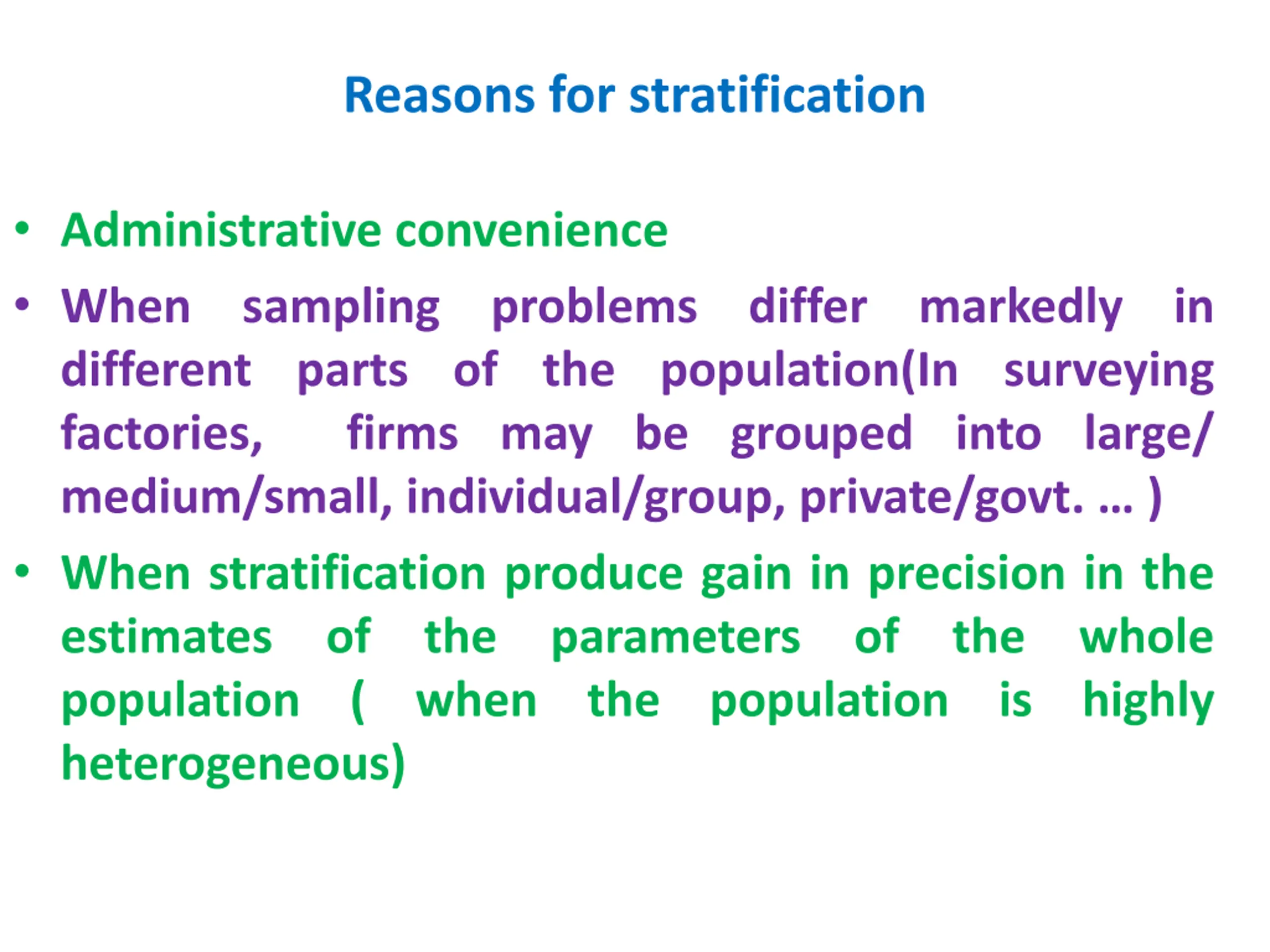 Reasons for stratification

• Administrative convenience

• When sampling problems differ markedly in different parts of the population(In surveying factories, firms may be grouped into large/ medium/small, individual/group, private/govt. … )

• When stratification produce gain in precision in the estimates of the parameters of the whole population ( when the population is highly heterogeneous)